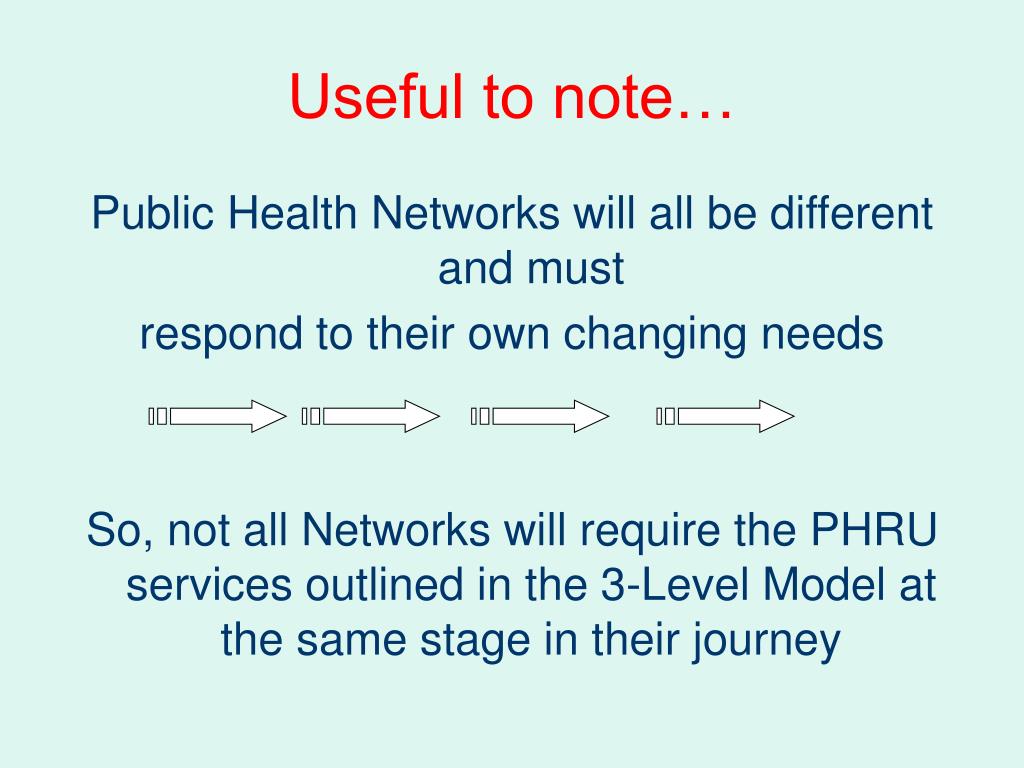 Useful to note…

Public Health Networks will all be different and must

respond to their own changing needs

So, not all Networks will require the PHRU services outlined in the 3-Level Model at the same stage in their journey